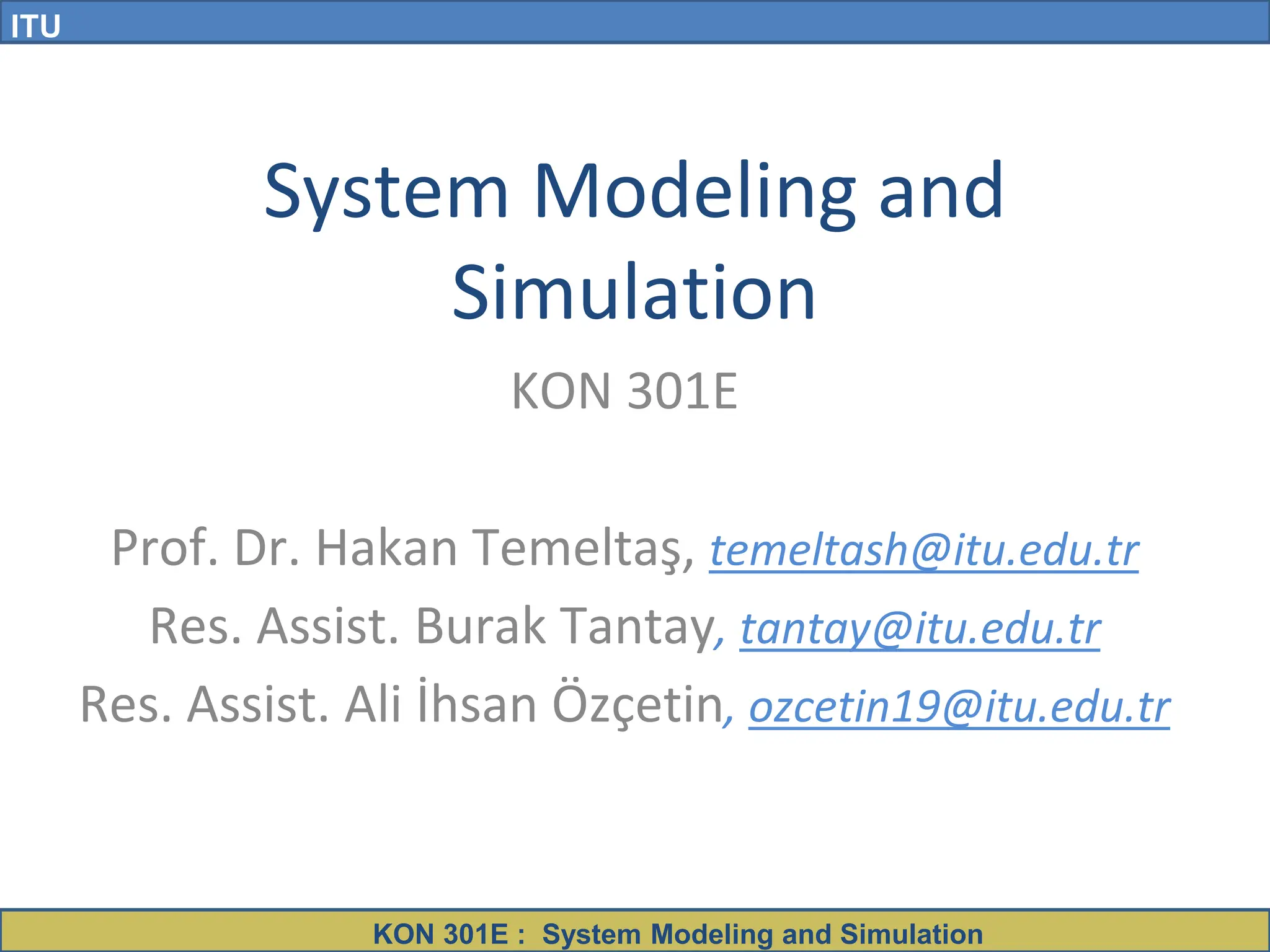 ITU

System Modeling and Simulation

KON 301E

Prof. Dr. Hakan Temeltaş, temeltash@itu.edu.tr
Res. Assist. Burak Tantay, tantay@itu.edu.tr
Res. Assist. Ali İhsan Özçetin, ozcetin19@itu.edu.tr

KON 301E : System Modeling and Simulation